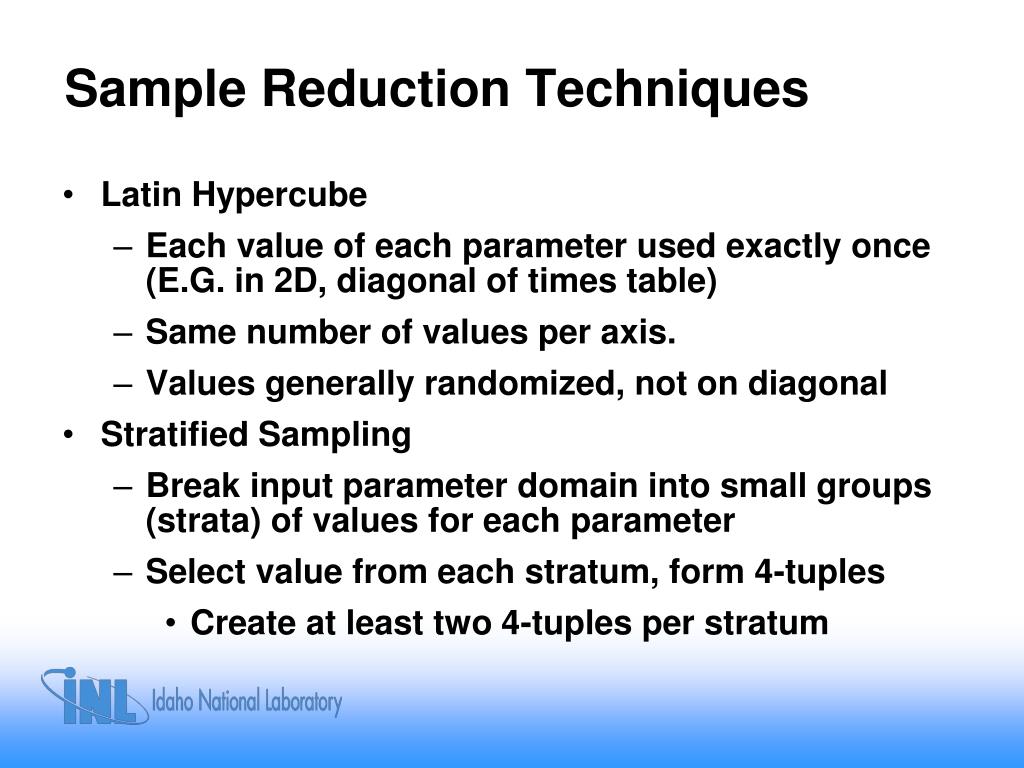 Sample Reduction Techniques

• Latin Hypercube
– Each value of each parameter used exactly once (E.G. in 2D, diagonal of times table)
– Same number of values per axis.
– Values generally randomized, not on diagonal
• Stratified Sampling
– Break input parameter domain into small groups (strata) of values for each parameter
– Select value from each stratum, form 4-tuples
• Create at least two 4-tuples per stratum

INL Idaho National Laboratory